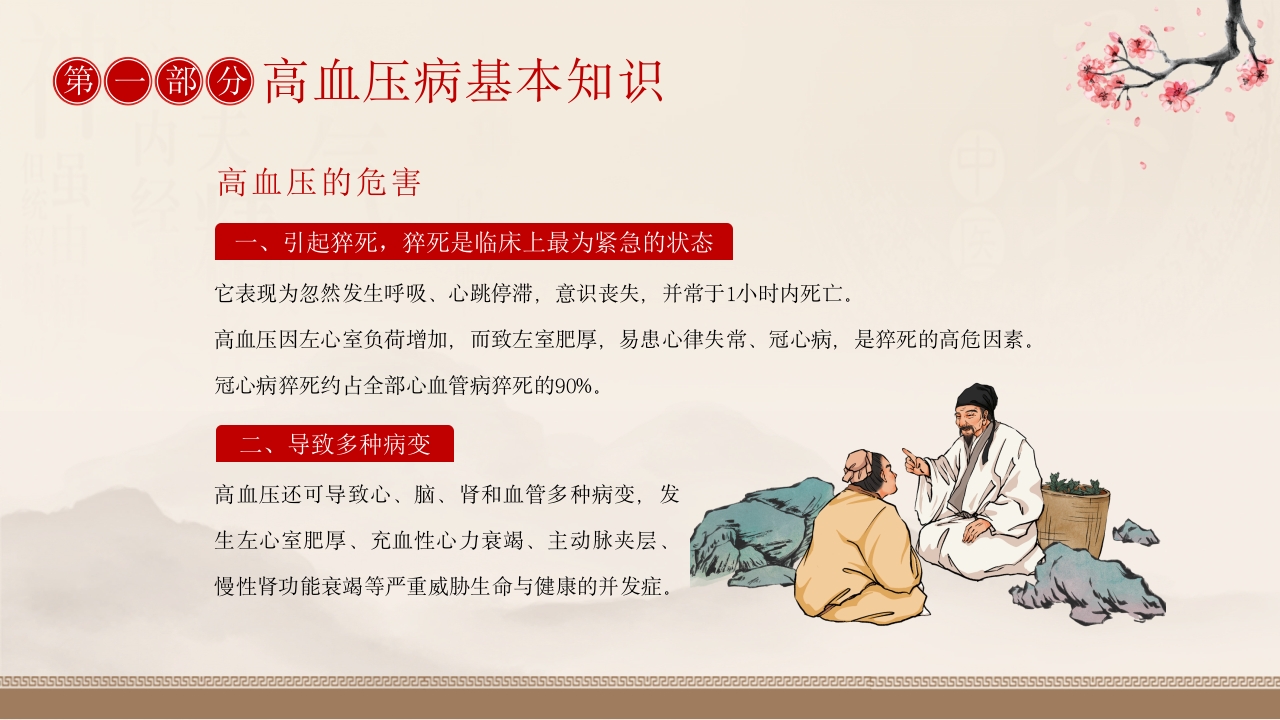 第一部分 高血压病基本知识

高血压的危害

一、引起猝死，猝死是临床上最为紧急的状态

它表现为忽然发生呼吸、心跳停滞，意识丧失，并常于1小时内死亡。

高血压因左心室负荷增加，而致左室肥厚，易患心律失常、冠心病，是猝死的高危因素。

冠心病猝死约占全部心血管病猝死的90%。

二、导致多种病变

高血压还可导致心、脑、肾和血管多种病变，发生左心室肥厚、充血性心力衰竭、主动脉夹层、慢性肾功能衰竭等严重威胁生命与健康的并发症。